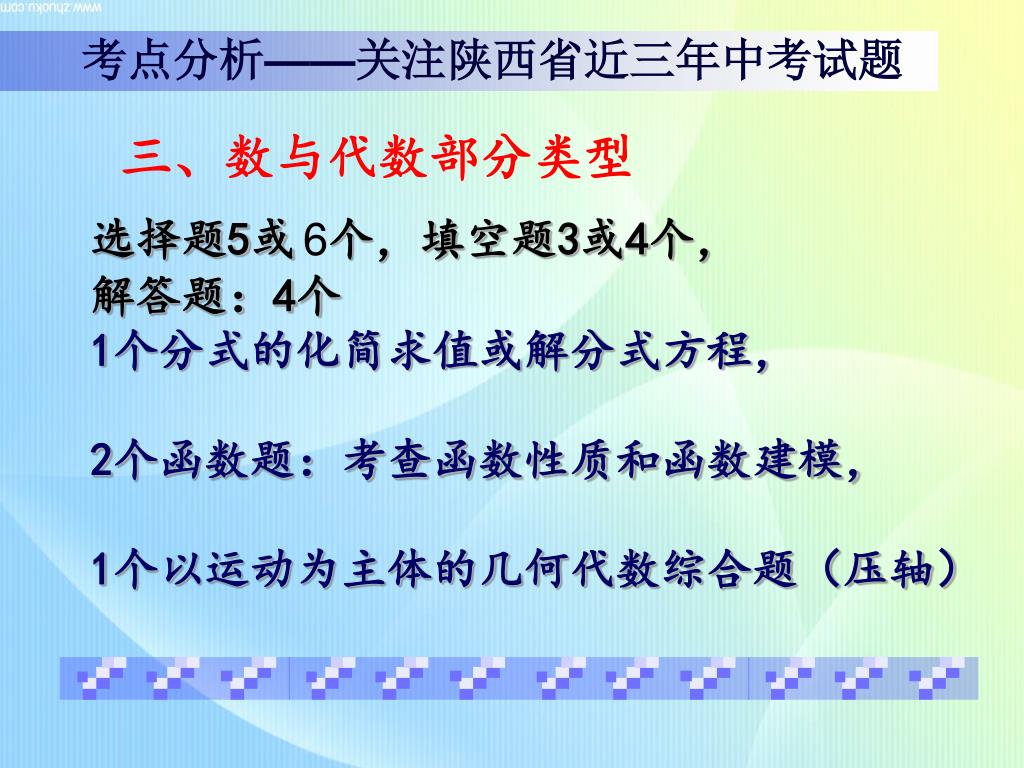 www.zhuoku.com

考点分析——关注陕西省近三年中考试题

三、数与代数部分类型

选择题5或6个，填空题3或4个，
解答题：4个
1个分式的化简求值或解分式方程，

2个函数题：考查函数性质和函数建模，

1个以运动为主体的几何代数综合题（压轴）